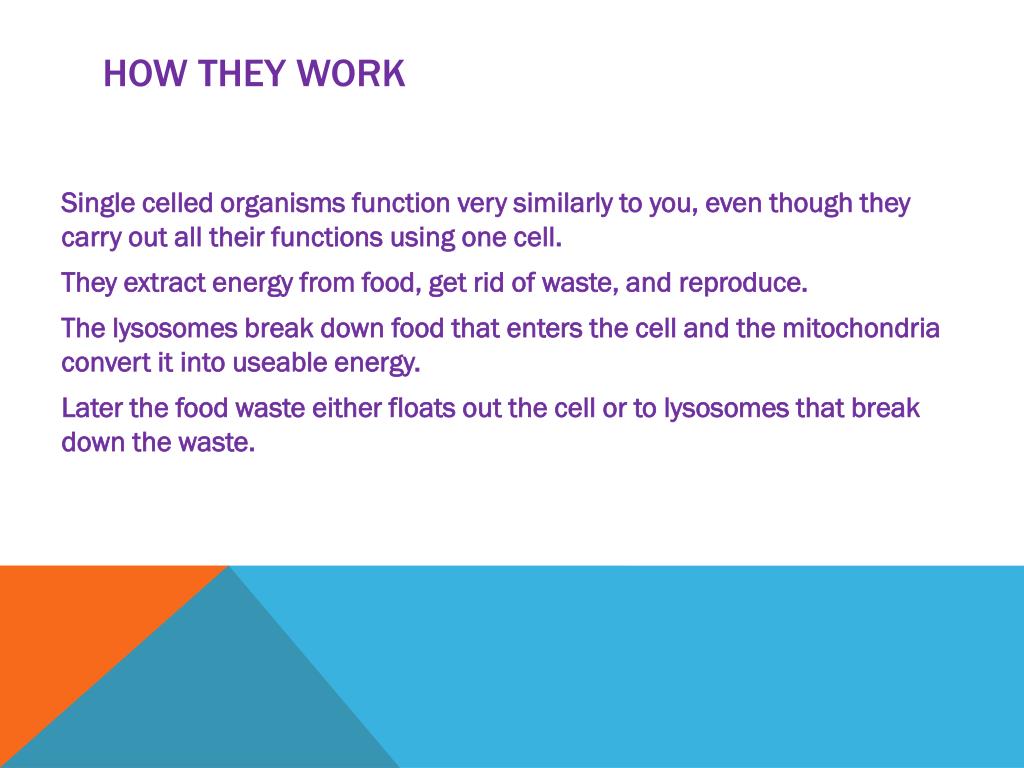 HOW THEY WORK

Single celled organisms function very similarly to you, even though they carry out all their functions using one cell.

They extract energy from food, get rid of waste, and reproduce.

The lysosomes break down food that enters the cell and the mitochondria convert it into useable energy.

Later the food waste either floats out the cell or to lysosomes that break down the waste.